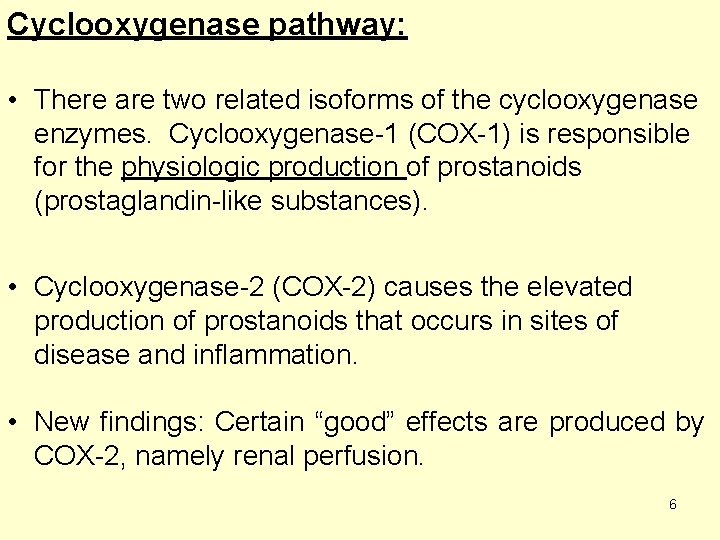 Cyclooxygenase pathway:

• There are two related isoforms of the cyclooxygenase enzymes. Cyclooxygenase-1 (COX-1) is responsible for the physiologic production of prostanoids (prostaglandin-like substances).

• Cyclooxygenase-2 (COX-2) causes the elevated production of prostanoids that occurs in sites of disease and inflammation.

• New findings: Certain “good” effects are produced by COX-2, namely renal perfusion.

6